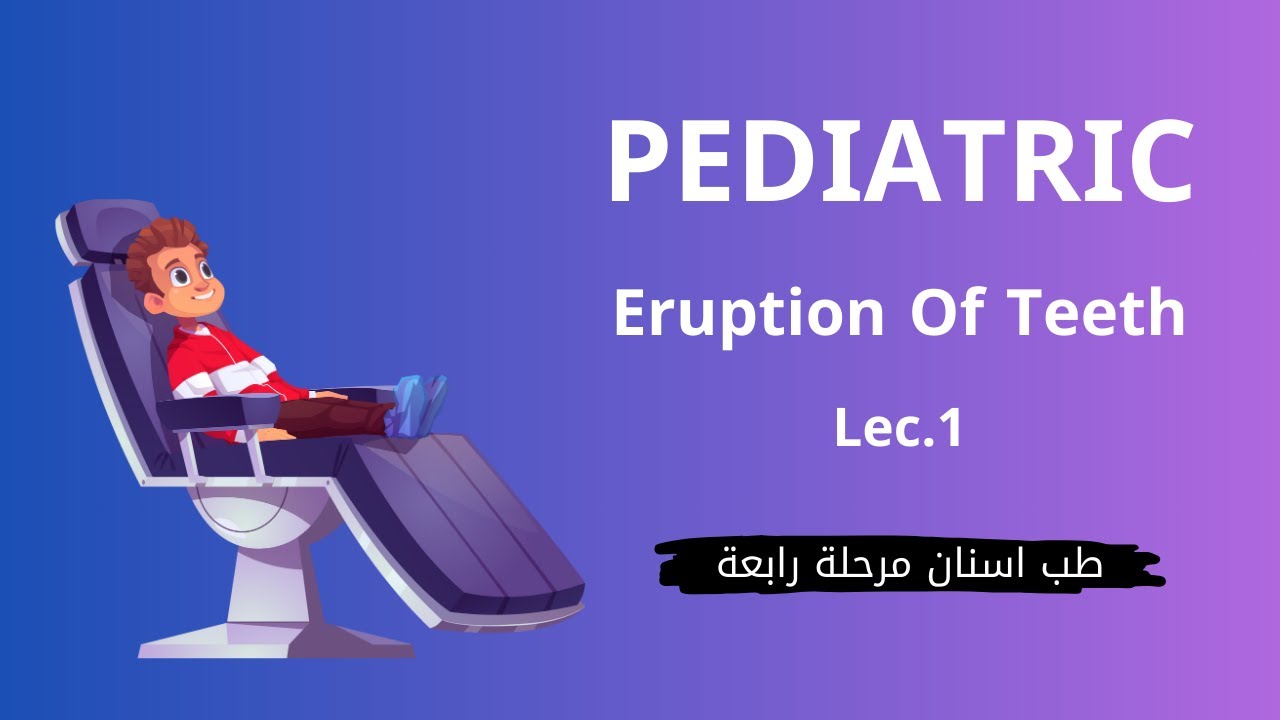 PEDIATRIC

Eruption Of Teeth

Lec.1

طب اسنان مرحلة رابعة